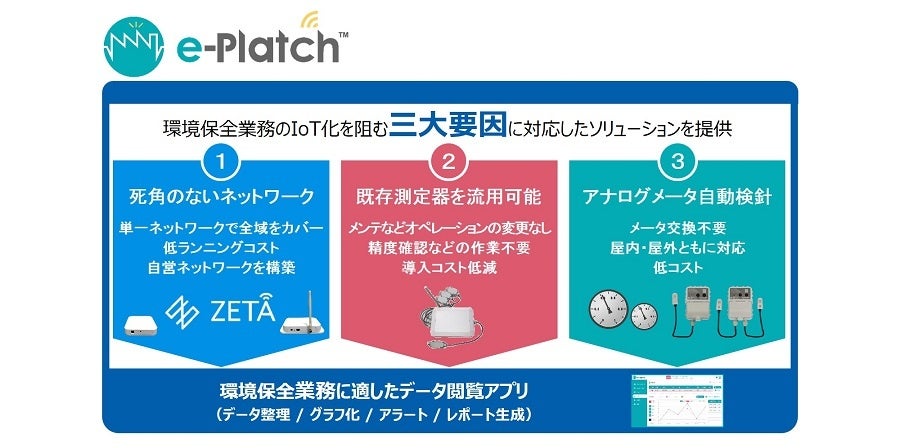 e-Platch™

環境保全業務のIoT化を阻む三大要因に対応したソリューションを提供

1
死角のないネットワーク
単一ネットワークで全域をカバー
低ランニングコスト
自営ネットワークを構築
ZETA

2
既存測定器を流用可能
メンテなどオペレーションの変更なし
精度確認などの作業不要
導入コスト低減

3
アナログメータ自動検針
メータ交換不要
屋内・屋外ともに対応
低コスト

環境保全業務に適したデータ閲覧アプリ
（データ整理 / グラフ化 / アラート / レポート生成）